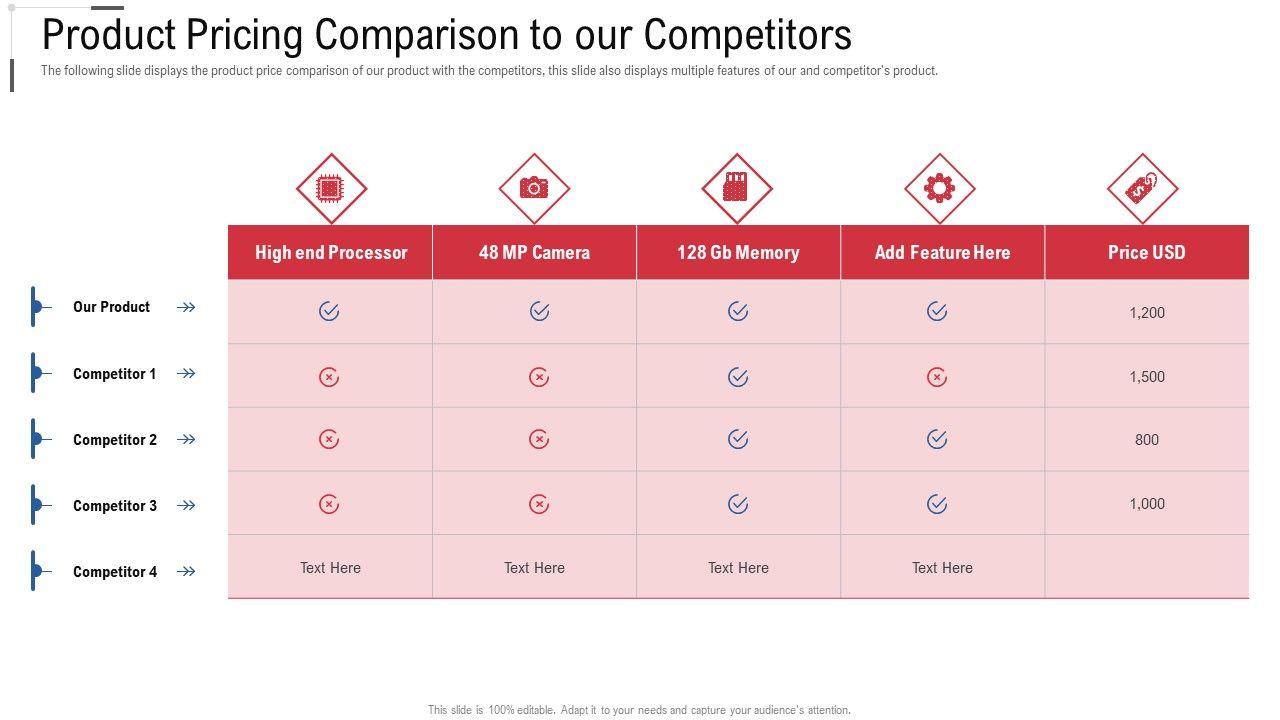 Product Pricing Comparison to our Competitors

The following slide displays the product price comparison of our product with the competitors, this slide also displays multiple features of our and competitor's product.

| | High end Processor | 48 MP Camera | 128 Gb Memory | Add Feature Here | Price USD |
|---|---|---|---|---|---|
| Our Product | | | | | 1,200 |
| Competitor 1 | | | | | 1,500 |
| Competitor 2 | | | | | 800 |
| Competitor 3 | | | | | 1,000 |
| Competitor 4 | Text Here | Text Here | Text Here | Text Here | |

This slide is 100% editable. Adapt it to your needs and capture your audience's attention.